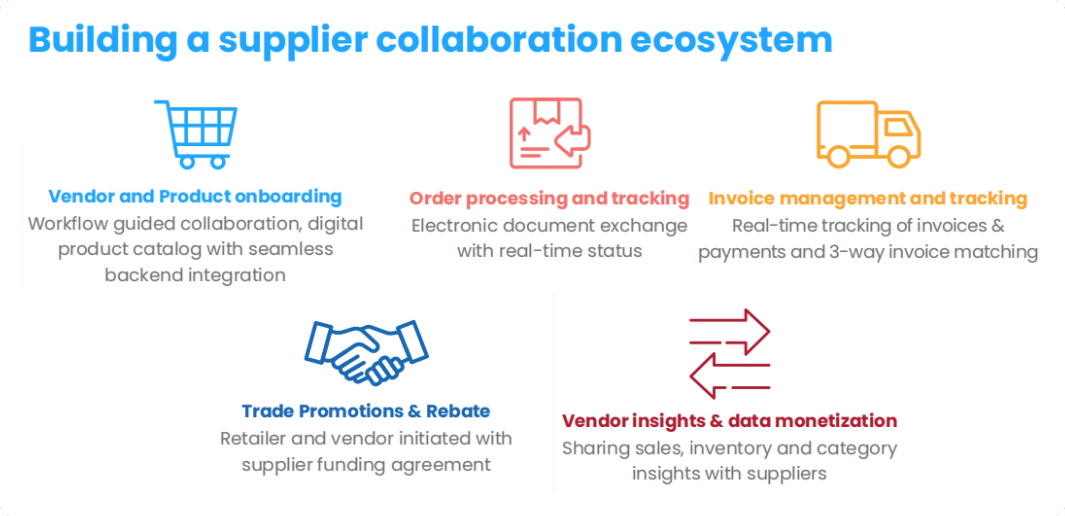 Building a supplier collaboration ecosystem

Vendor and Product onboarding
Workflow guided collaboration, digital product catalog with seamless backend integration

Order processing and tracking
Electronic document exchange with real-time status

Invoice management and tracking
Real-time tracking of invoices & payments and 3-way invoice matching

Trade Promotions & Rebate
Retailer and vendor initiated with supplier funding agreement

Vendor insights & data monetization
Sharing sales, inventory and category insights with suppliers